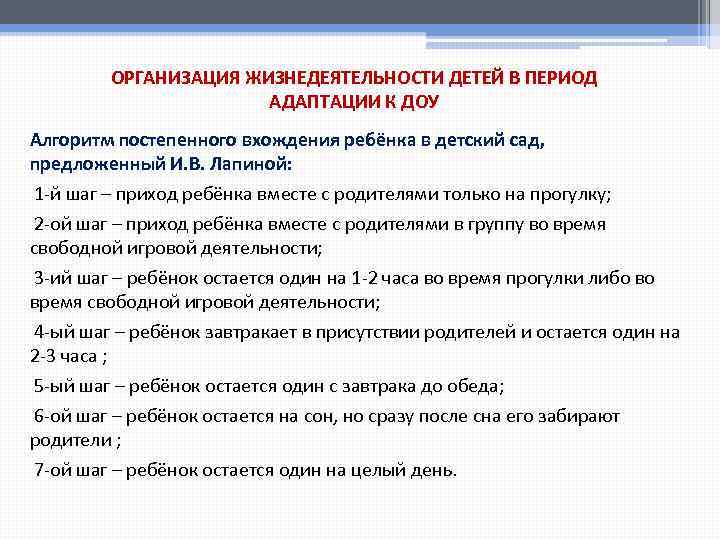 ОРГАНИЗАЦИЯ ЖИЗНЕДЕЯТЕЛЬНОСТИ ДЕТЕЙ В ПЕРИОД АДАПТАЦИИ К ДОУ

Алгоритм постепенного вхождения ребёнка в детский сад, предложенный И.В. Лапиной:

1-й шаг – приход ребёнка вместе с родителями только на прогулку;

2-ой шаг – приход ребёнка вместе с родителями в группу во время свободной игровой деятельности;

3-ий шаг – ребёнок остается один на 1-2 часа во время прогулки либо во время свободной игровой деятельности;

4-ый шаг – ребёнок завтракает в присутствии родителей и остается один на 2-3 часа ;

5-ый шаг – ребёнок остается один с завтрака до обеда;

6-ой шаг – ребёнок остается на сон, но сразу после сна его забирают родители ;

7-ой шаг – ребёнок остается один на целый день.